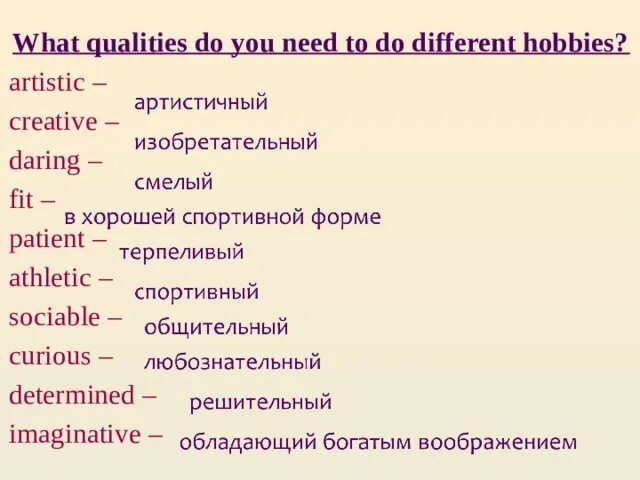 What qualities do you need to do different hobbies?

artistic – артистичный
creative – изобретательный
daring – смелый
fit – в хорошей спортивной форме
patient – терпеливый
athletic – спортивный
sociable – общительный
curious – любознательный
determined – решительный
imaginative – обладающий богатым воображением